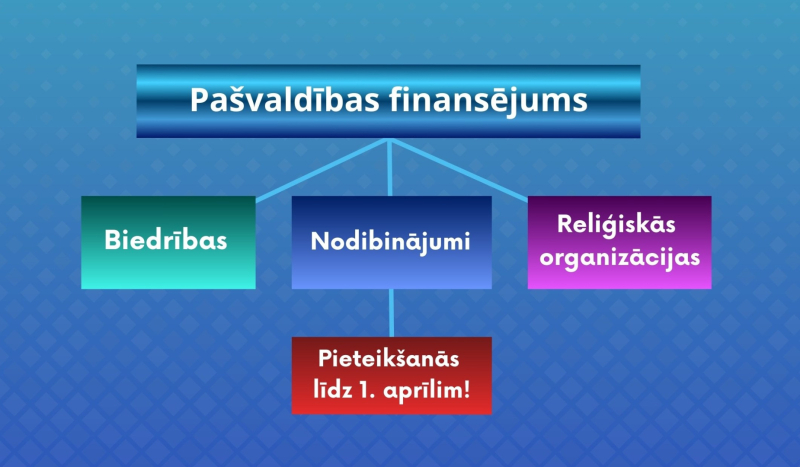 Pašvaldības finansējums

Biedrības

Nodibinājumi

Reliģiskās organizācijas

Pieteikšanās līdz 1. aprīlim!